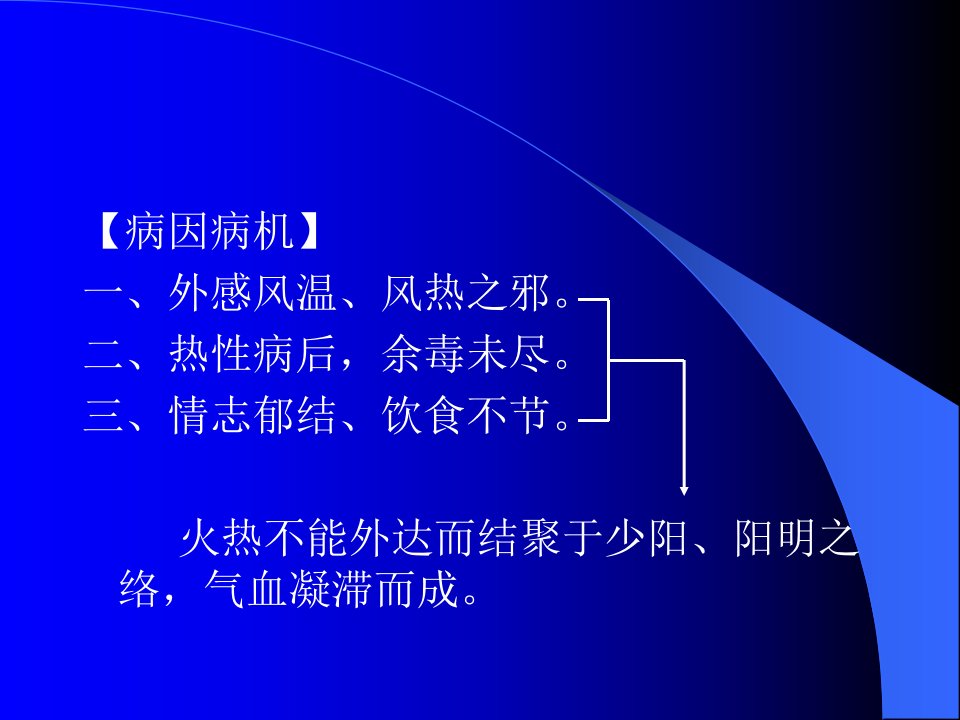 【病因病机】
一、外感风温、风热之邪。
二、热性病后，余毒未尽。
三、情志郁结、饮食不节。

火热不能外达而结聚于少阳、阳明之络，气血凝滞而成。